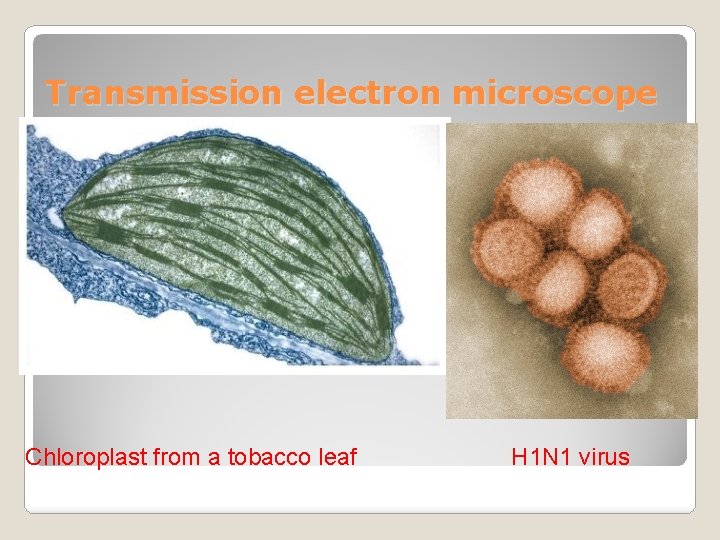 Transmission electron microscope

Chloroplast from a tobacco leaf

H1N1 virus